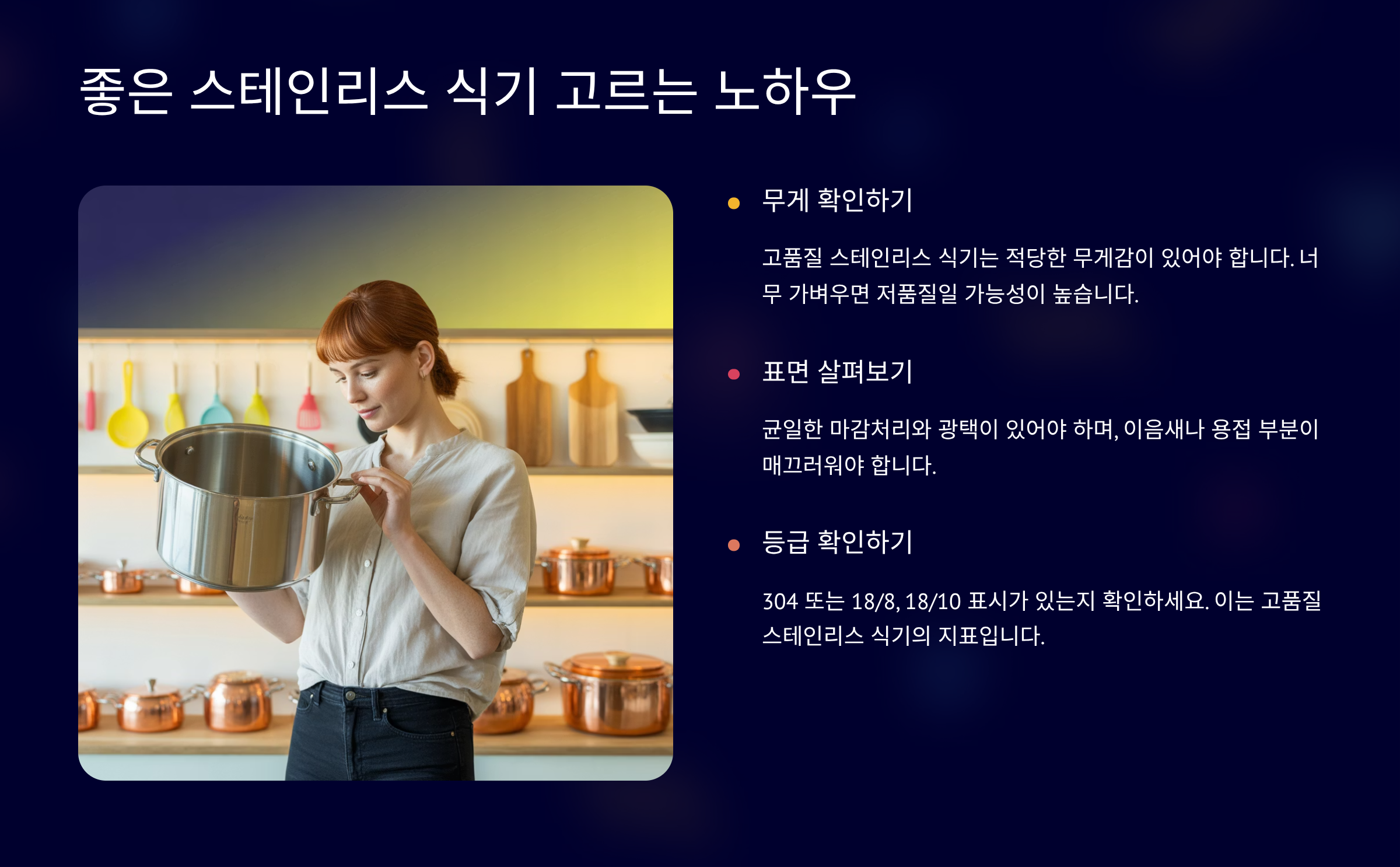 좋은 스테인리스 식기 고르는 노하우

무게 확인하기

고품질 스테인리스 식기는 적당한 무게감이 있어야 합니다. 너무 가벼우면 저품질일 가능성이 높습니다.

표면 살펴보기

균일한 마감처리와 광택이 있어야 하며, 이음새나 용접 부분이 매끄러워야 합니다.

등급 확인하기

304 또는 18/8, 18/10 표시가 있는지 확인하세요. 이는 고품질 스테인리스 식기의 지표입니다.